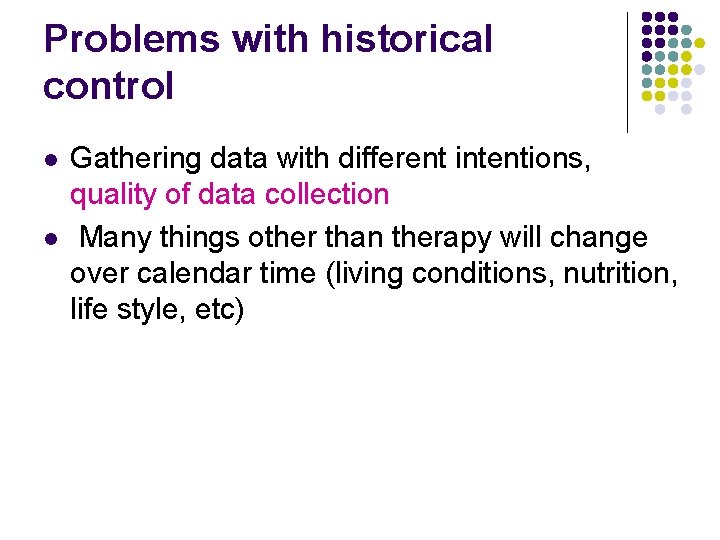 Problems with historical control

- Gathering data with different intentions, quality of data collection
- Many things other than therapy will change over calendar time (living conditions, nutrition, life style, etc)